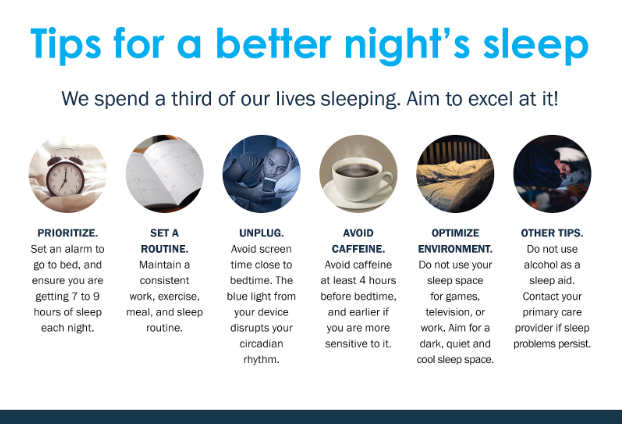 Tips for a better night's sleep

We spend a third of our lives sleeping. Aim to excel at it!

PRIORITIZE.
Set an alarm to go to bed, and ensure you are getting 7 to 9 hours of sleep each night.

SET A ROUTINE.
Maintain a consistent work, exercise, meal, and sleep routine.

UNPLUG.
Avoid screen time close to bedtime. The blue light from your device disrupts your circadian rhythm.

AVOID CAFFEINE.
Avoid caffeine at least 4 hours before bedtime, and earlier if you are more sensitive to it.

OPTIMIZE ENVIRONMENT.
Do not use your sleep space for games, television, or work. Aim for a dark, quiet and cool sleep space.

OTHER TIPS.
Do not use alcohol as a sleep aid. Contact your primary care provider if sleep problems persist.